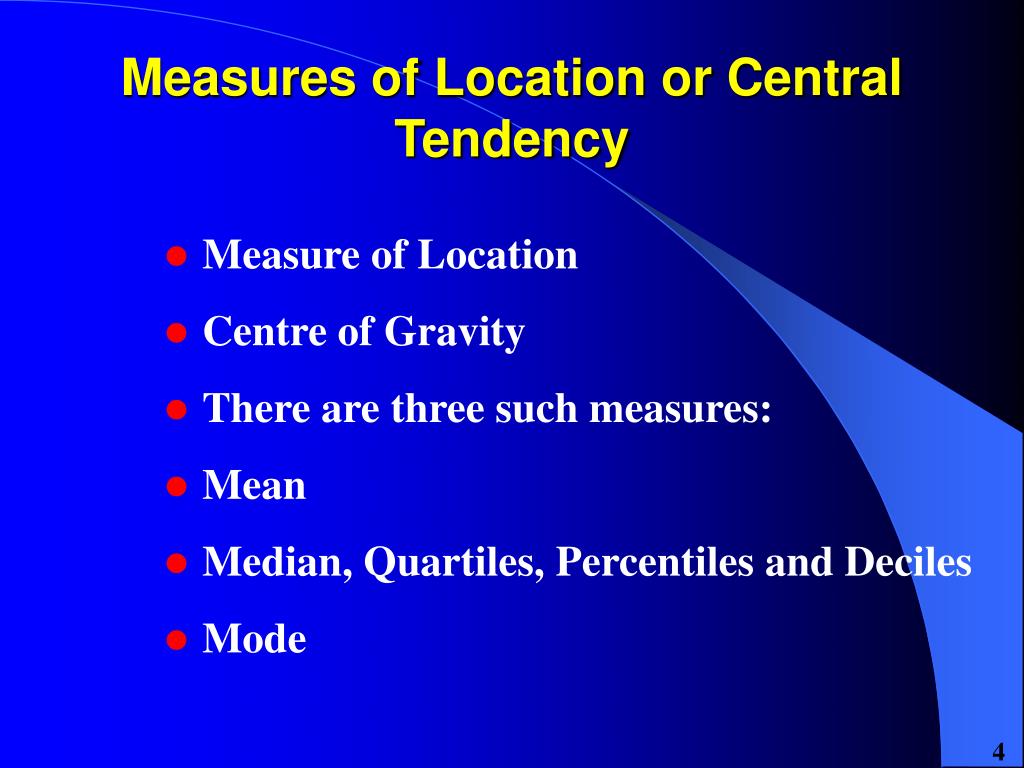 Measures of Location or Central Tendency

- Measure of Location
- Centre of Gravity
- There are three such measures:
- Mean
- Median, Quartiles, Percentiles and Deciles
- Mode

4